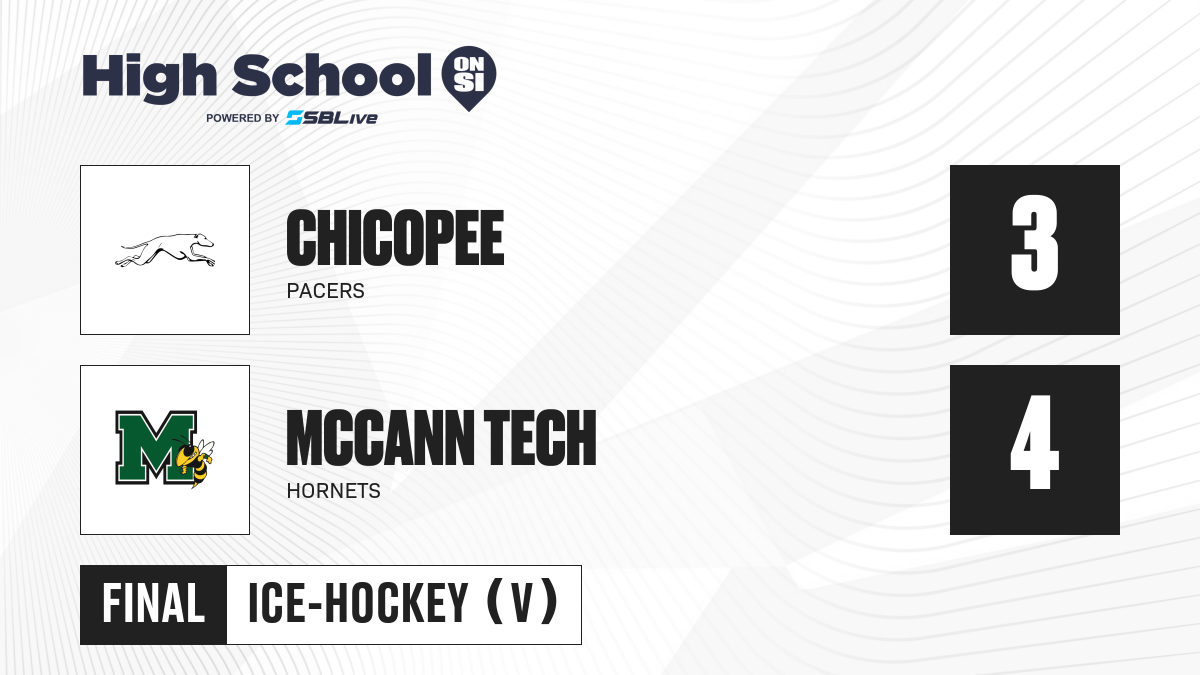 High School ON SI
POWERED BY SBLive

CHICOPEE
PACERS

3

M

MCCANN TECH
HORNETS

4

FINAL ICE-HOCKEY (V)